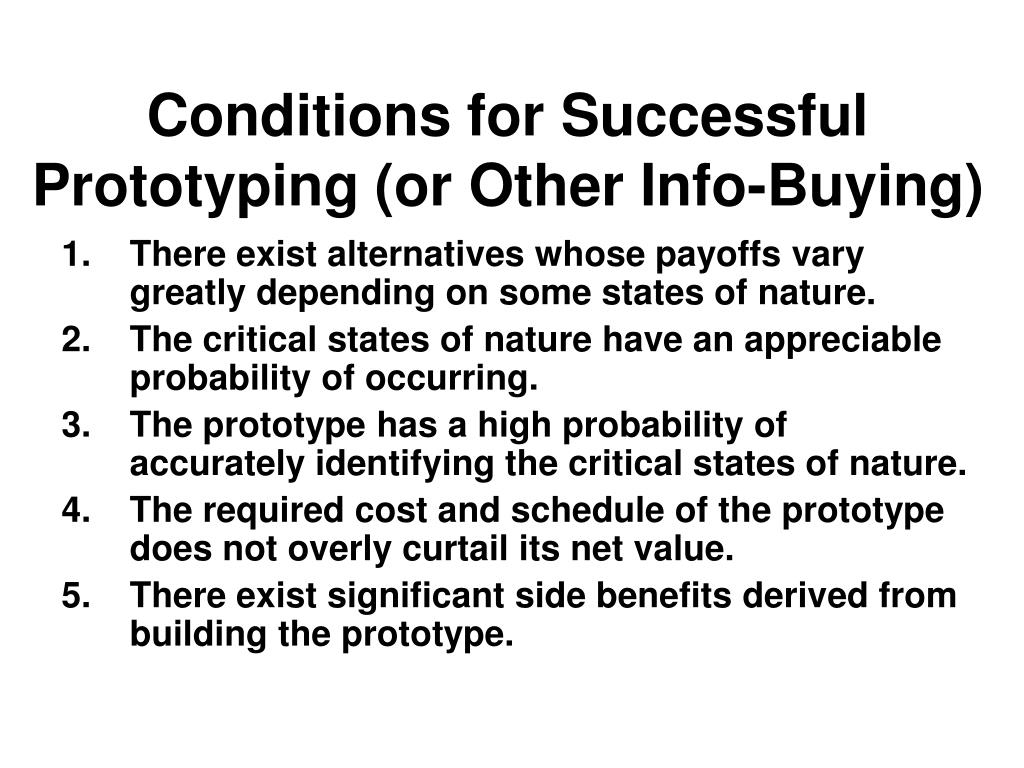 Conditions for Successful Prototyping (or Other Info-Buying)

1. There exist alternatives whose payoffs vary greatly depending on some states of nature.
2. The critical states of nature have an appreciable probability of occurring.
3. The prototype has a high probability of accurately identifying the critical states of nature.
4. The required cost and schedule of the prototype does not overly curtail its net value.
5. There exist significant side benefits derived from building the prototype.